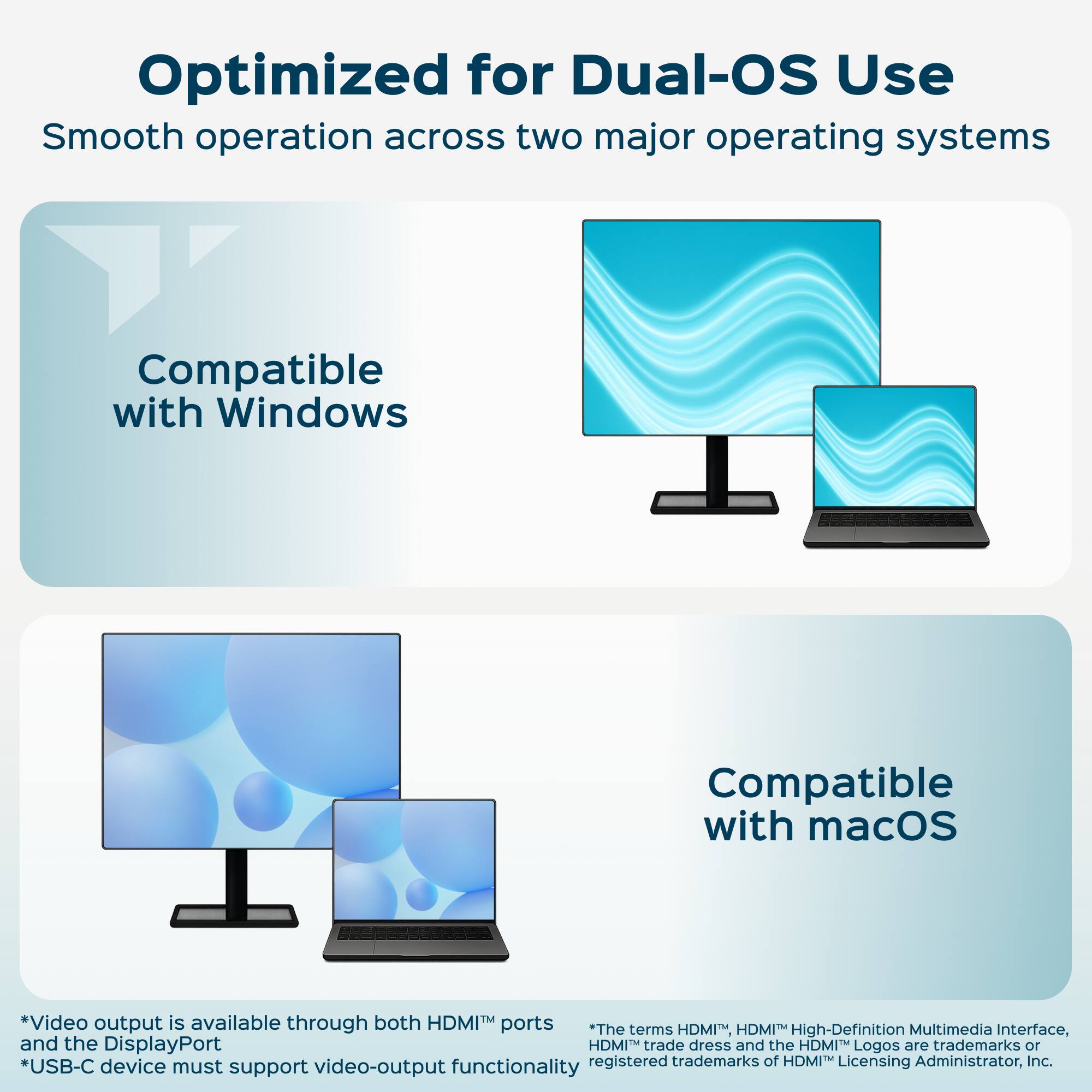 Optimized for Dual-OS Use
Smooth operation across two major operating systems

Compatible with Windows

Compatible with macOS

*Video output is available through both HDMI™ ports and the DisplayPort
*USB-C device must support video-output functionality

*The terms HDMI™, HDMI™ High-Definition Multimedia Interface, HDMI™ trade dress and the HDMI™ Logos are trademarks or registered trademarks of HDMI™ Licensing Administrator, Inc.